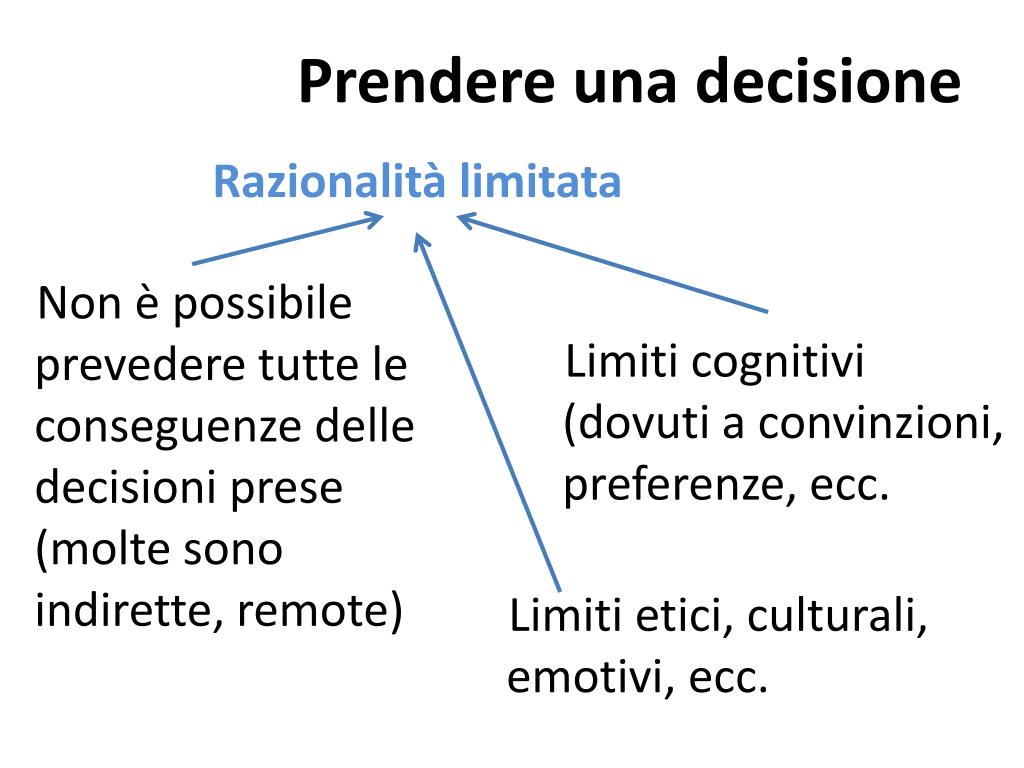 Prendere una decisione

Razionalità limitata

Non è possibile prevedere tutte le conseguenze delle decisioni prese (molte sono indirette, remote)

Limiti cognitivi (dovuti a convinzioni, preferenze, ecc.

Limiti etici, culturali, emotivi, ecc.